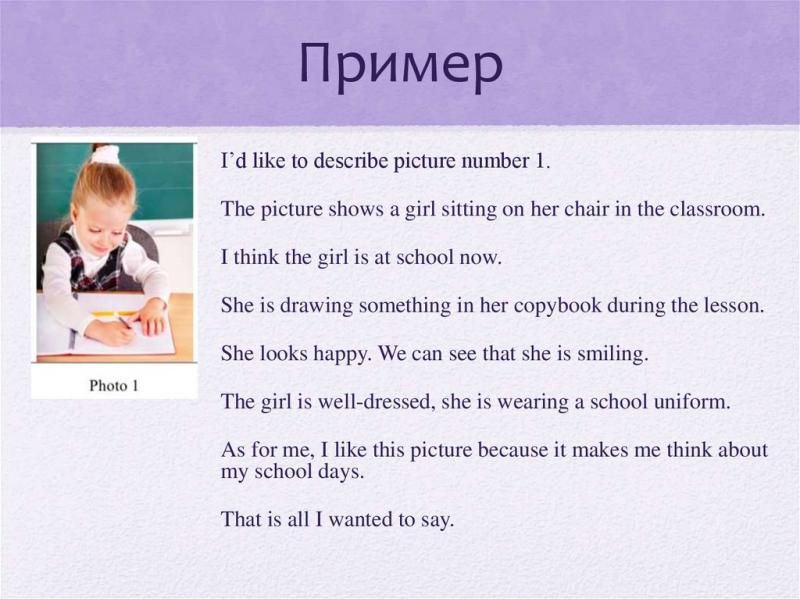 Пример

Photo 1

I'd like to describe picture number 1.

The picture shows a girl sitting on her chair in the classroom.

I think the girl is at school now.

She is drawing something in her copybook during the lesson.

She looks happy. We can see that she is smiling.

The girl is well-dressed, she is wearing a school uniform.

As for me, I like this picture because it makes me think about my school days.

That is all I wanted to say.